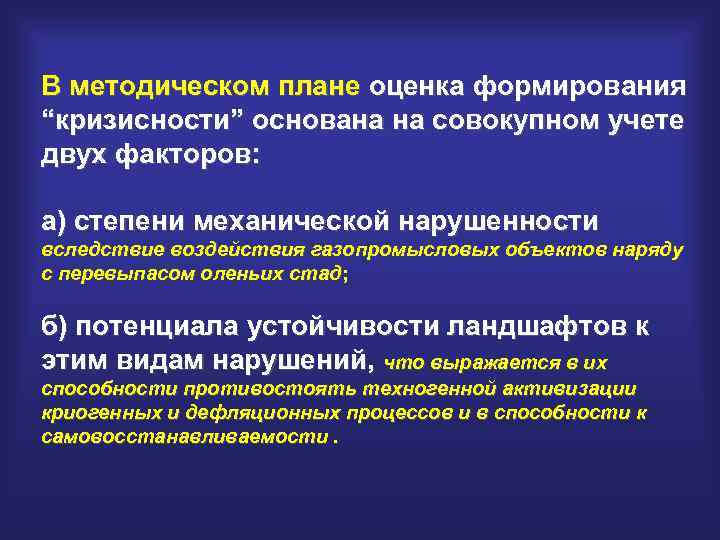 В методическом плане оценка формирования “кризисности” основана на совокупном учете двух факторов:

а) степени механической нарушенности вследствие воздействия газопромысловых объектов наряду с перевыпасом оленьих стад;

б) потенциала устойчивости ландшафтов к этим видам нарушений, что выражается в их способности противостоять техногенной активизации криогенных и дефляционных процессов и в способности к самовосстанавливаемости .